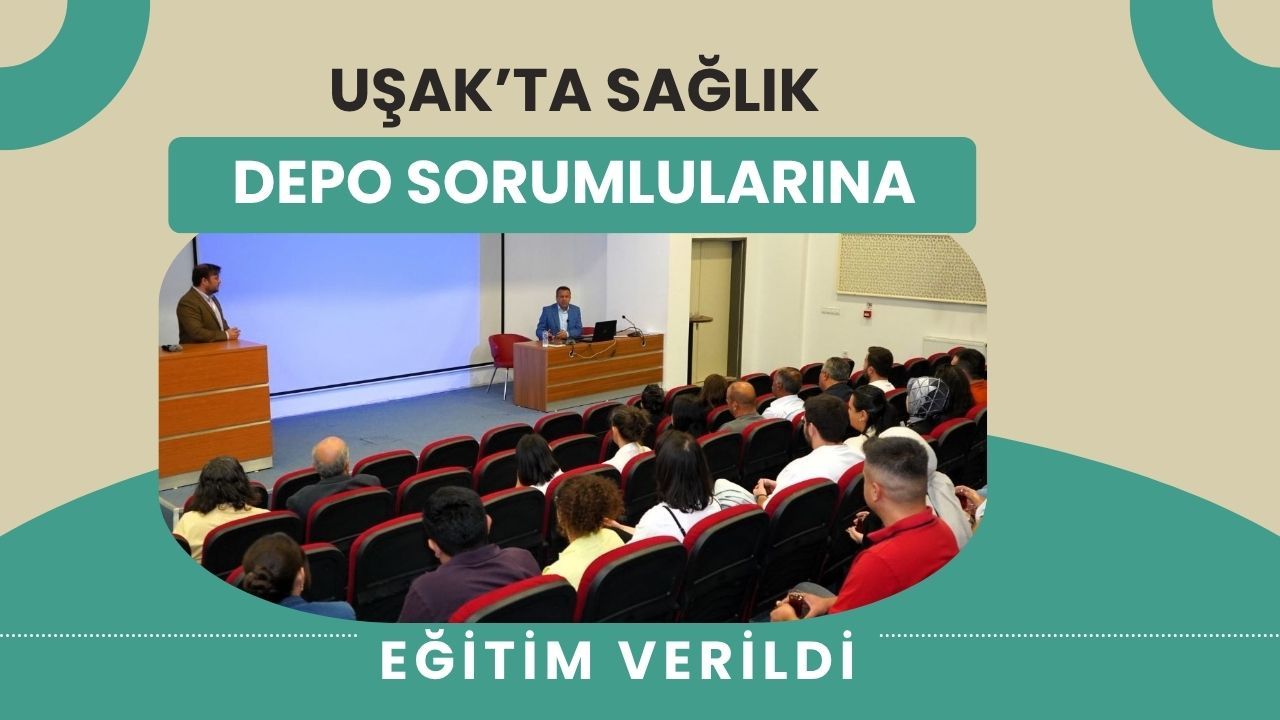 UŞAK'TA SAĞLIK

DEPO SORUMLULARINA

EĞİTİM VERİLDİ